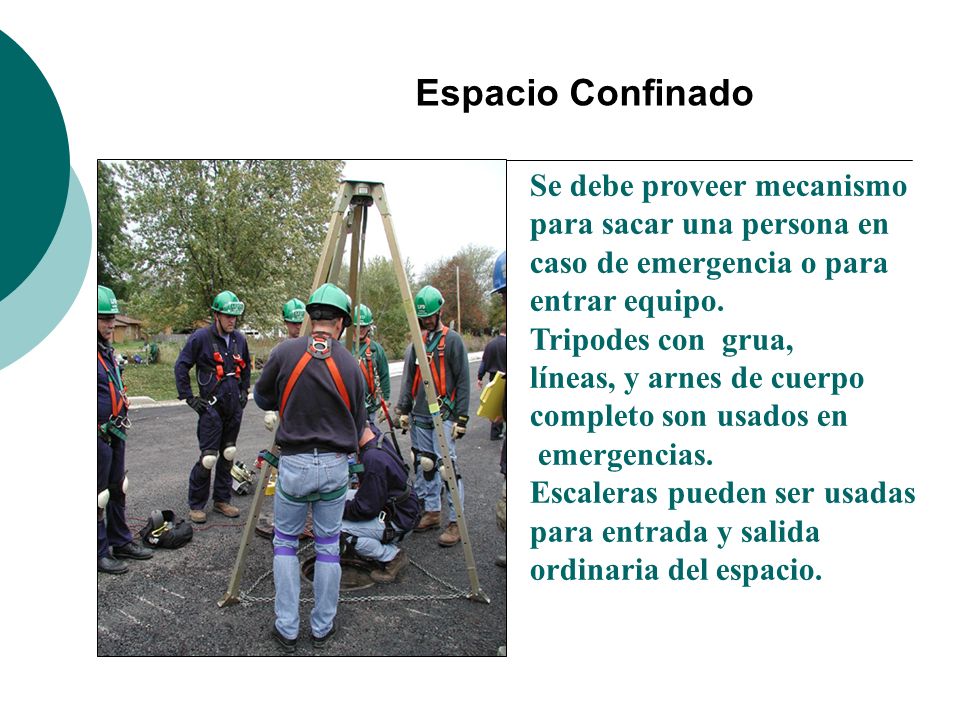 Espacio Confinado

Se debe proveer mecanismo para sacar una persona en caso de emergencia o para entrar equipo.
Tripodes con grua, líneas, y arnes de cuerpo completo son usados en emergencias.
Escaleras pueden ser usadas para entrada y salida ordinaria del espacio.